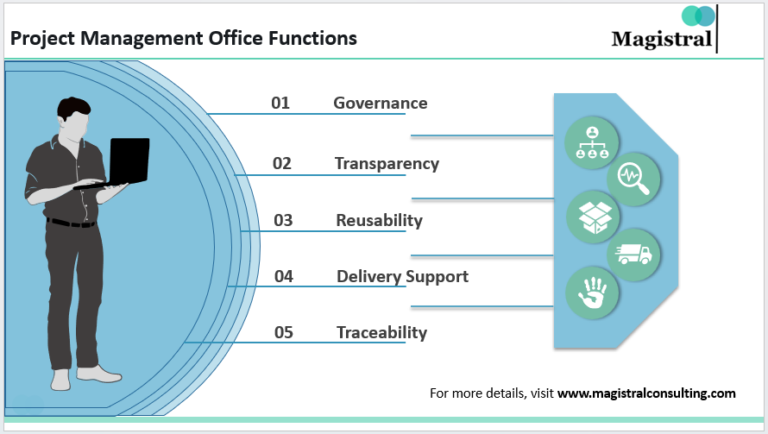 Project Management Office Functions

Magistral

01 Governance

02 Transparency

03 Reusability

04 Delivery Support

05 Traceability

For more details, visit www.magistralconsulting.com